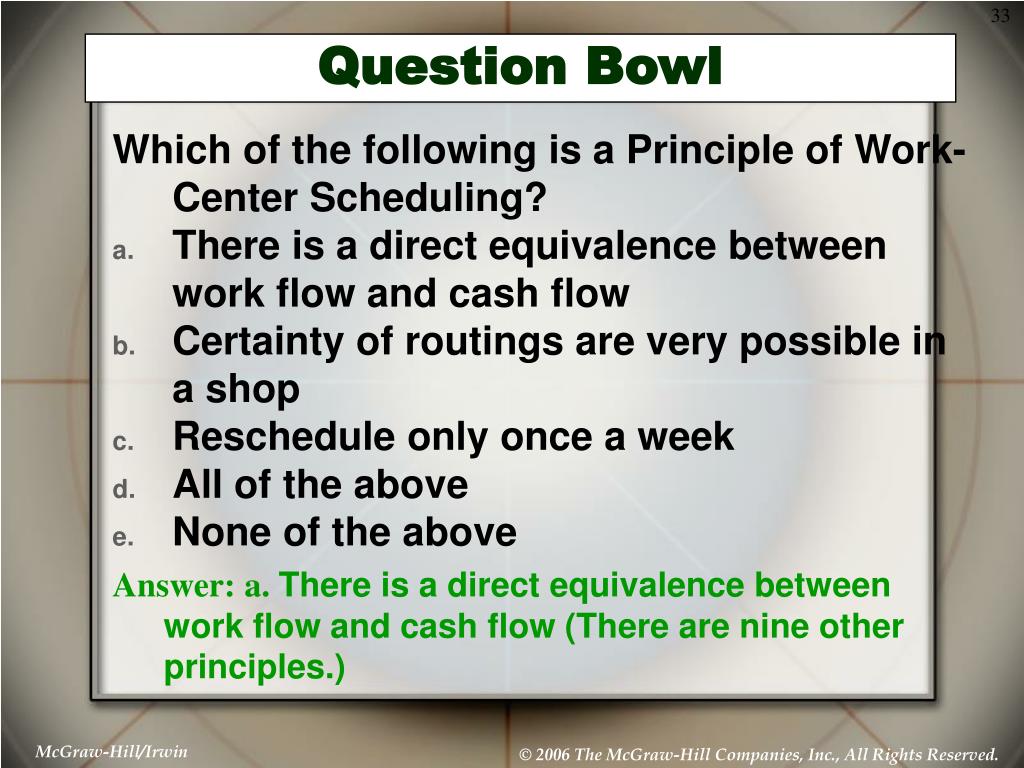 33

Question Bowl

Which of the following is a Principle of Work-Center Scheduling?

a. There is a direct equivalence between work flow and cash flow

b. Certainty of routings are very possible in a shop

c. Reschedule only once a week

d. All of the above

e. None of the above

Answer: a. There is a direct equivalence between work flow and cash flow (There are nine other principles.)

McGraw-Hill/Irwin

© 2006 The McGraw-Hill Companies, Inc., All Rights Reserved.